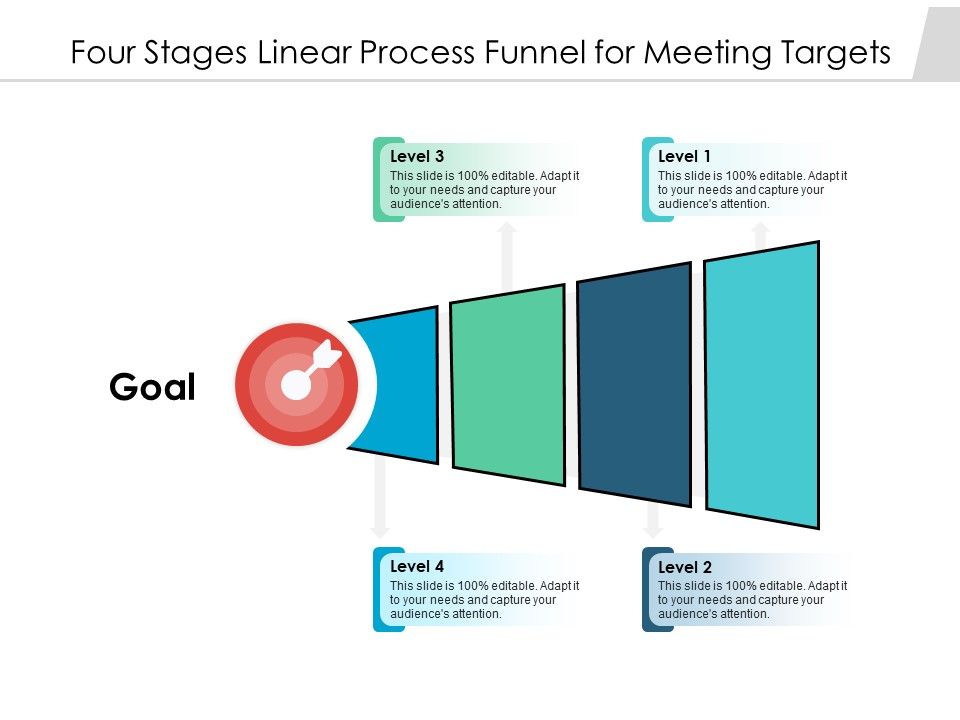 Four Stages Linear Process Funnel for Meeting Targets

Level 3
This slide is 100% editable. Adapt it to your needs and capture your audience's attention.

Level 1
This slide is 100% editable. Adapt it to your needs and capture your audience's attention.

Goal

Level 4
This slide is 100% editable. Adapt it to your needs and capture your audience's attention.

Level 2
This slide is 100% editable. Adapt it to your needs and capture your audience's attention.